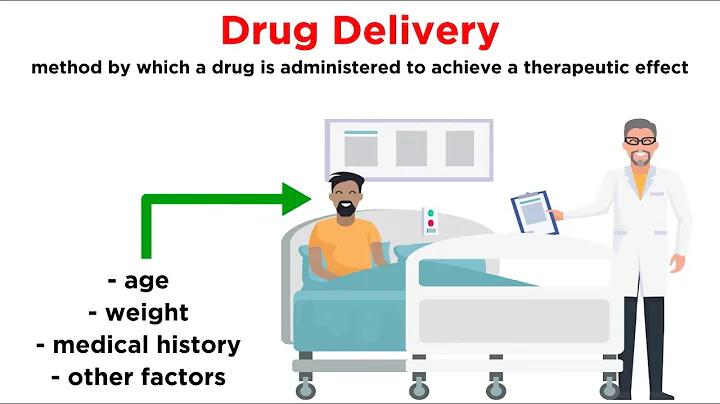 Drug Delivery
method by which a drug is administered to achieve a therapeutic effect

- age
- weight
- medical history
- other factors